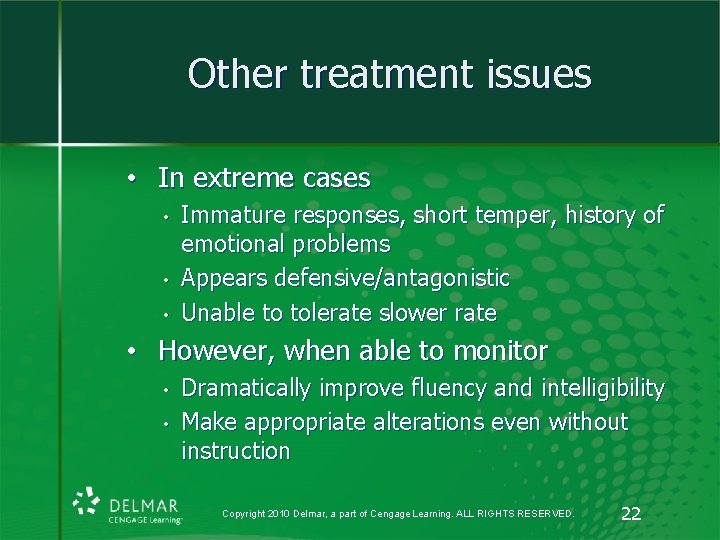 Other treatment issues

• In extreme cases
  • Immature responses, short temper, history of emotional problems
  • Appears defensive/antagonistic
  • Unable to tolerate slower rate
• However, when able to monitor
  • Dramatically improve fluency and intelligibility
  • Make appropriate alterations even without instruction

DELMAR
CENGAGE Learning

Copyright 2010 Delmar, a part of Cengage Learning. ALL RIGHTS RESERVED.

22